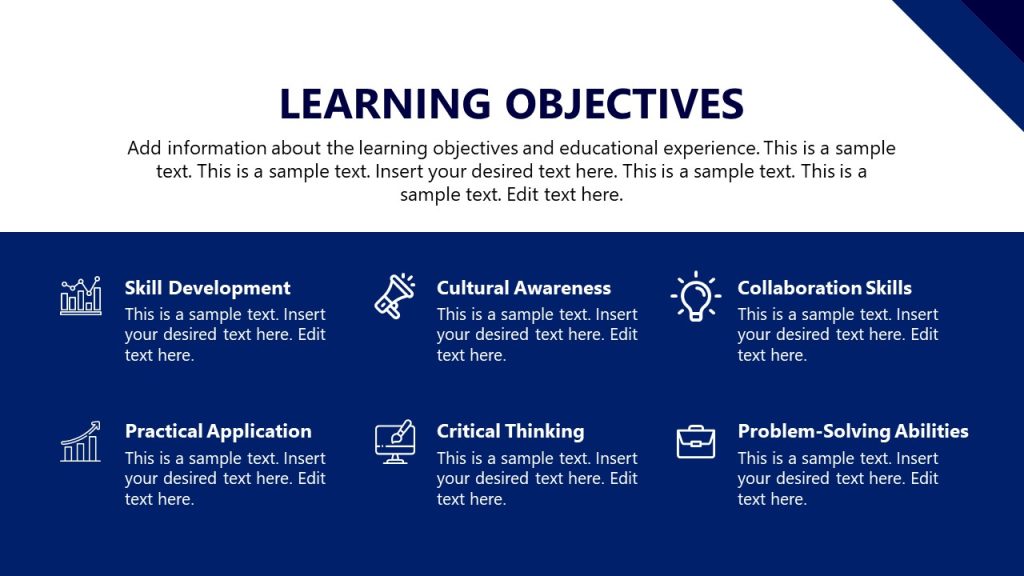 LEARNING OBJECTIVES

Add information about the learning objectives and educational experience. This is a sample text. This is a sample text. Insert your desired text here. This is a sample text. This is a sample text. Edit text here.

Skill Development
This is a sample text. Insert your desired text here. Edit text here.

Cultural Awareness
This is a sample text. Insert your desired text here. Edit text here.

Collaboration Skills
This is a sample text. Insert your desired text here. Edit text here.

Practical Application
This is a sample text. Insert your desired text here. Edit text here.

Critical Thinking
This is a sample text. Insert your desired text here. Edit text here.

Problem-Solving Abilities
This is a sample text. Insert your desired text here. Edit text here.